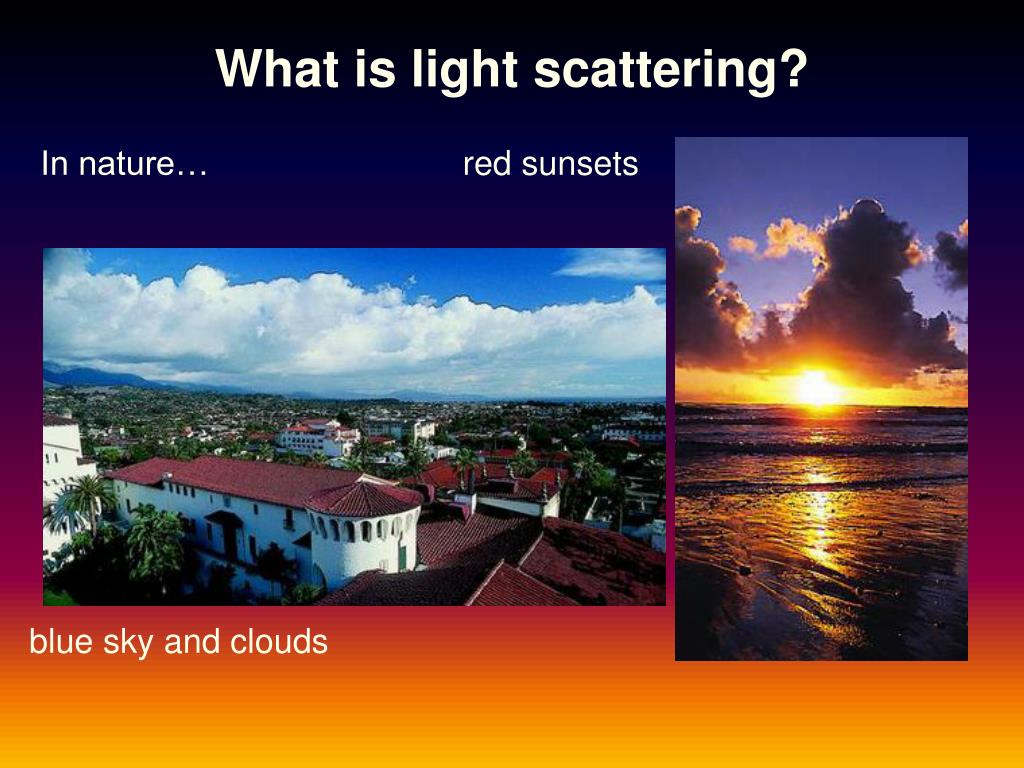 What is light scattering?

In nature…

red sunsets

blue sky and clouds